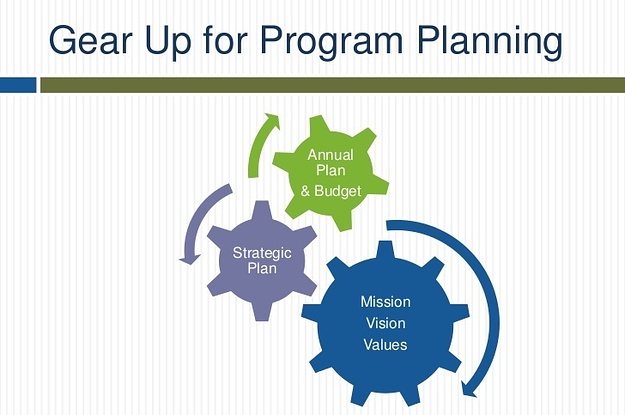 Gear Up for Program Planning

Annual Plan & Budget

Strategic Plan

Mission Vision Values